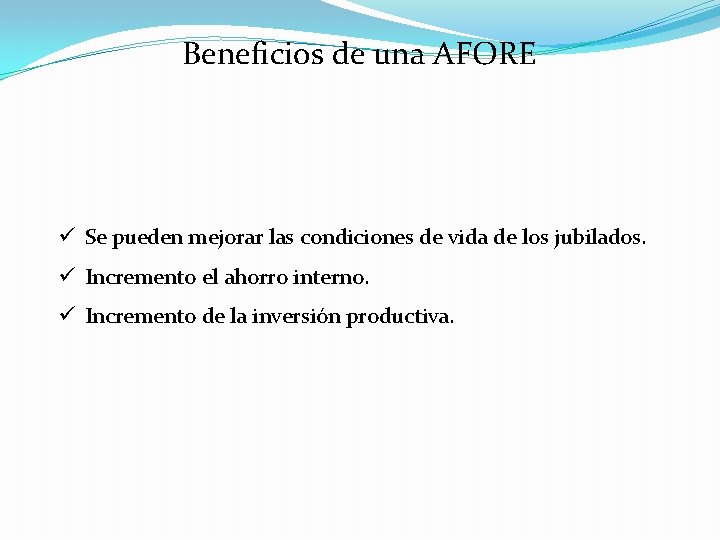 Beneficios de una AFORE

✓ Se pueden mejorar las condiciones de vida de los jubilados.

✓ Incremento el ahorro interno.

✓ Incremento de la inversión productiva.